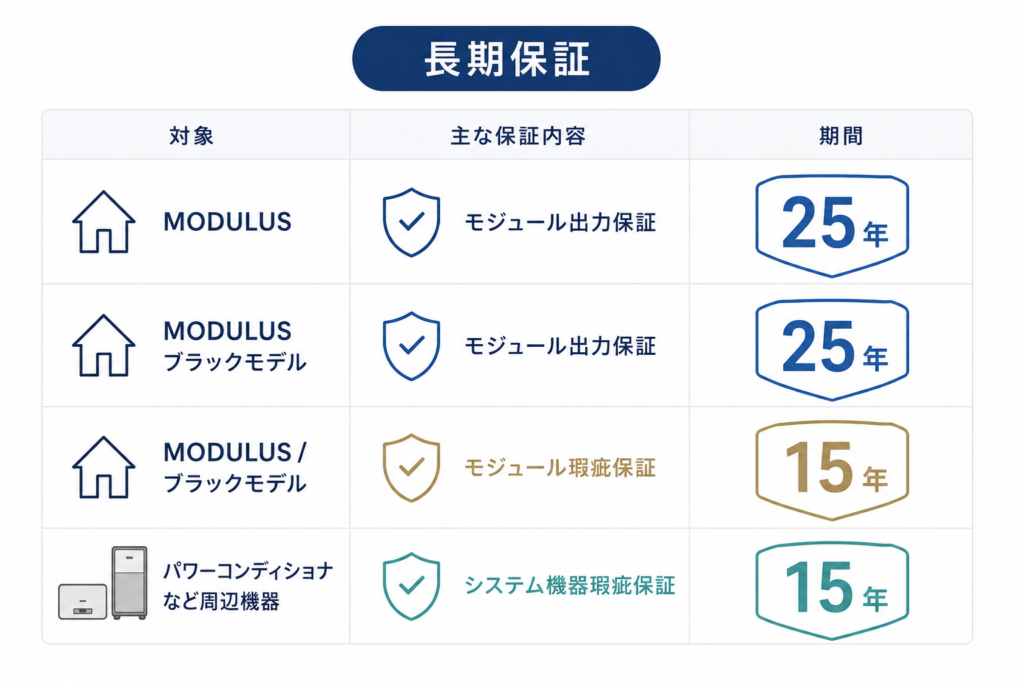 長期保証

| 対象 | 主な保証内容 | 期間 |
|---|---|---|
| MODULUS | モジュール出力保証 | 25年 |
| MODULUS ブラックモデル | モジュール出力保証 | 25年 |
| MODULUS / ブラックモデル | モジュール瑕疵保証 | 15年 |
| パワーコンディショナなど周辺機器 | システム機器瑕疵保証 | 15年 |